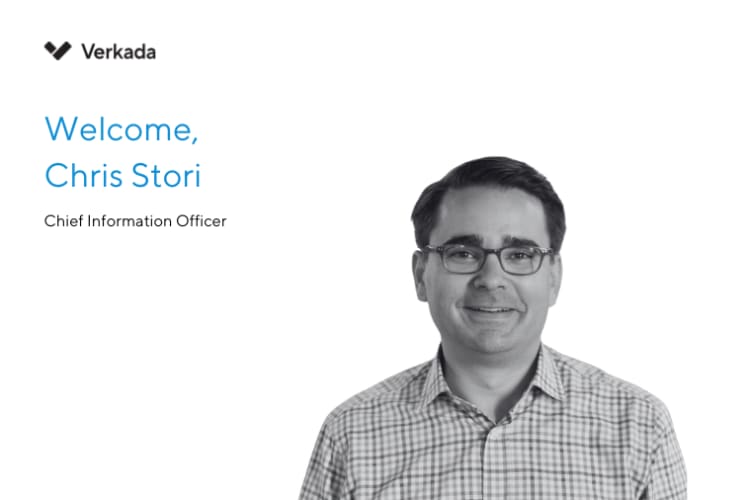 Verkada

Welcome,
Chris Stori

Chief Information Officer